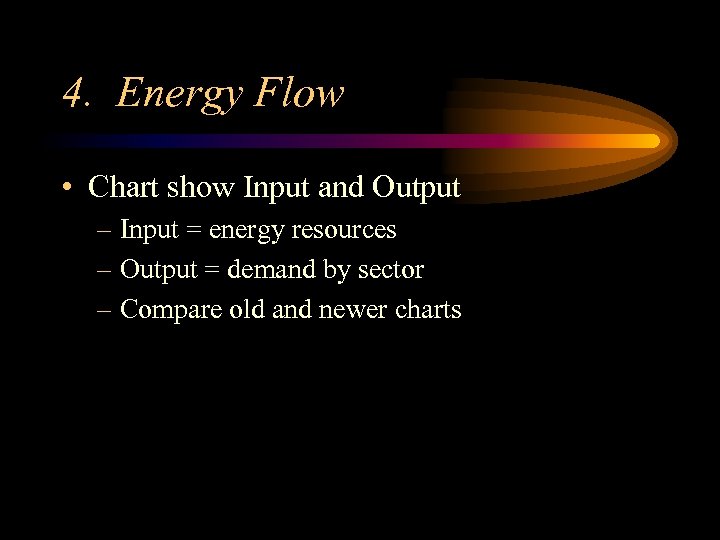 4. Energy Flow

• Chart show Input and Output
– Input = energy resources
– Output = demand by sector
– Compare old and newer charts